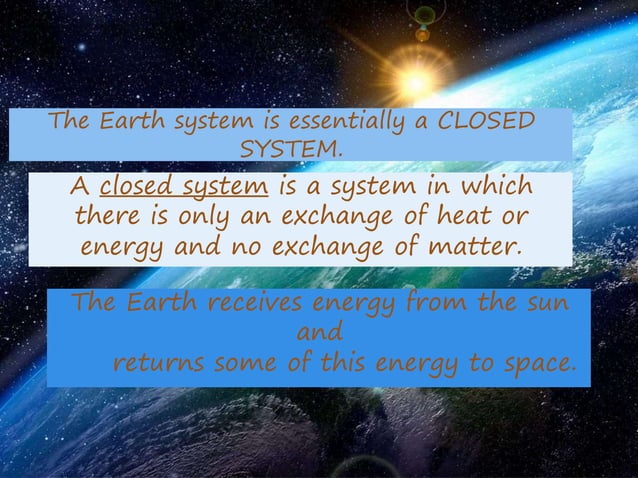 The Earth system is essentially a CLOSED SYSTEM.

A closed system is a system in which there is only an exchange of heat or energy and no exchange of matter.

The Earth receives energy from the sun and returns some of this energy to space.